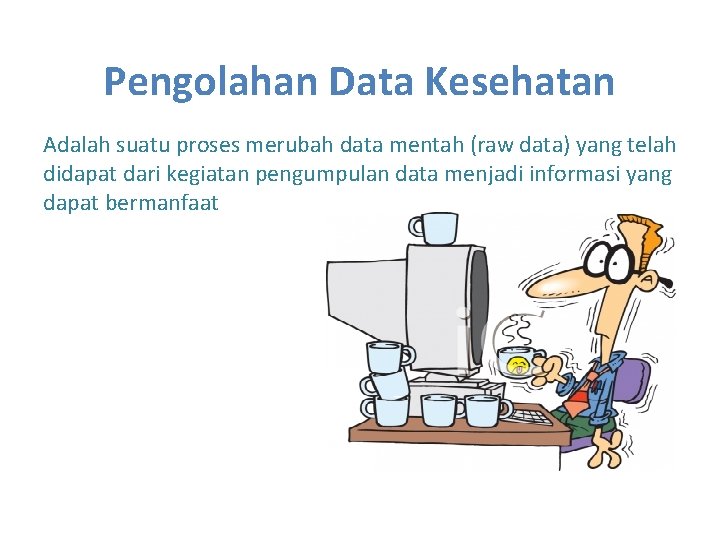 Pengolahan Data Kesehatan

Adalah suatu proses merubah data mentah (raw data) yang telah didapat dari kegiatan pengumpulan data menjadi informasi yang dapat bermanfaat